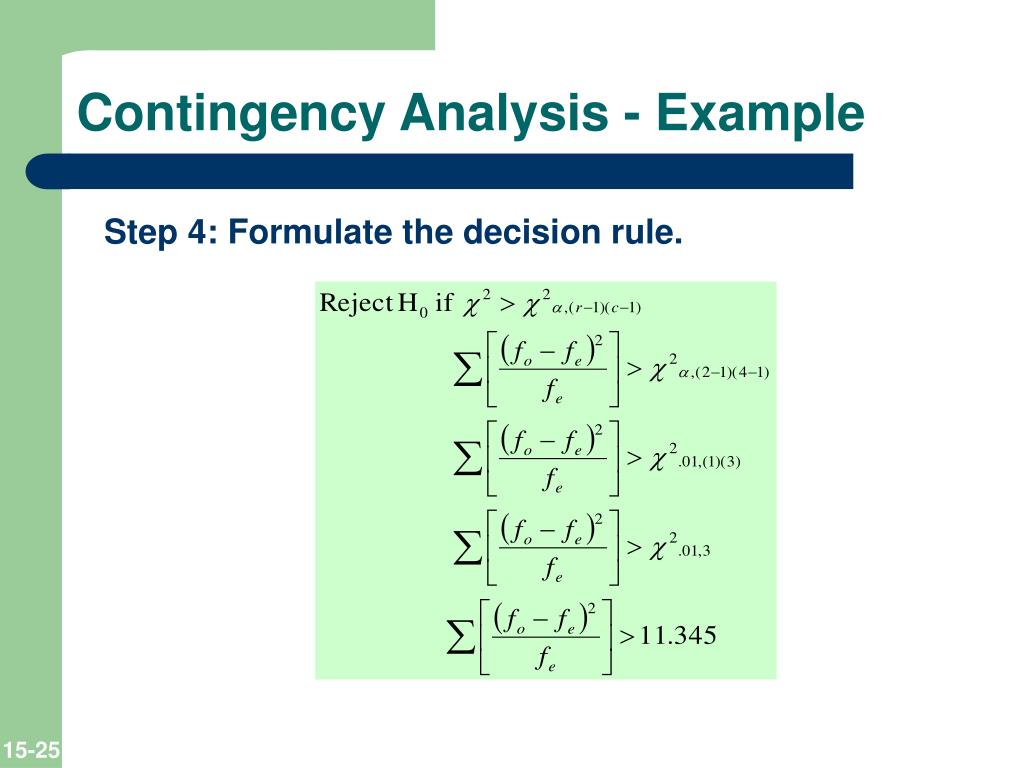 Contingency Analysis - Example

Step 4: Formulate the decision rule.

Reject $H_0$ if $\chi^2 > \chi^2_{\alpha,(r-1)(c-1)}$

$\sum\left[\frac{(f_o - f_e)^2}{f_e}\right] > \chi^2_{\alpha,(2-1)(4-1)}$

$\sum\left[\frac{(f_o - f_e)^2}{f_e}\right] > \chi^2_{.01,(1)(3)}$

$\sum\left[\frac{(f_o - f_e)^2}{f_e}\right] > \chi^2_{.01,3}$

$\sum\left[\frac{(f_o - f_e)^2}{f_e}\right] > 11.345$

15-25